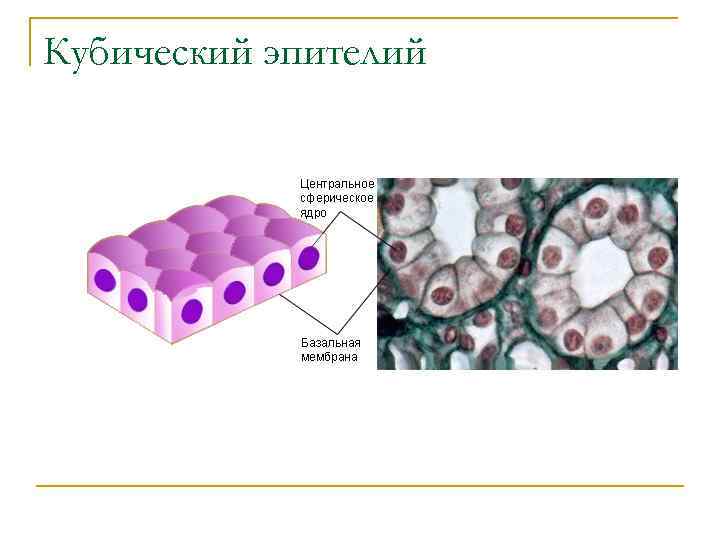 Кубический эпителий

Центральное сферическое ядро

Базальная мембрана